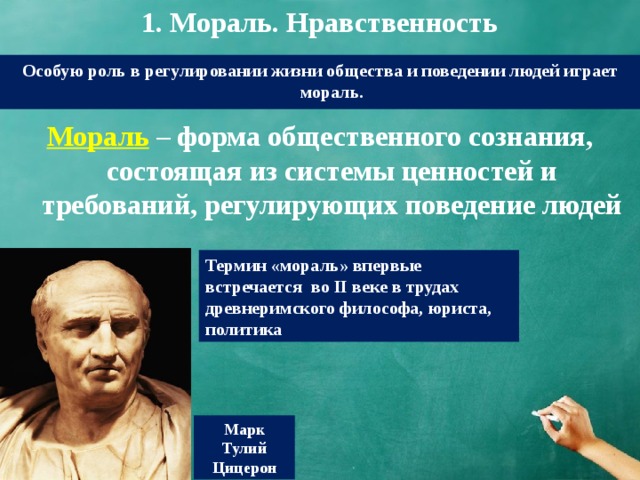 1. Мораль. Нравственность

Особую роль в регулировании жизни общества и поведении людей играет мораль.

Мораль – форма общественного сознания, состоящая из системы ценностей и требований, регулирующих поведение людей

Термин «мораль» впервые встречается во II веке в трудах древнеримского философа, юриста, политика

Марк Тулий Цицерон